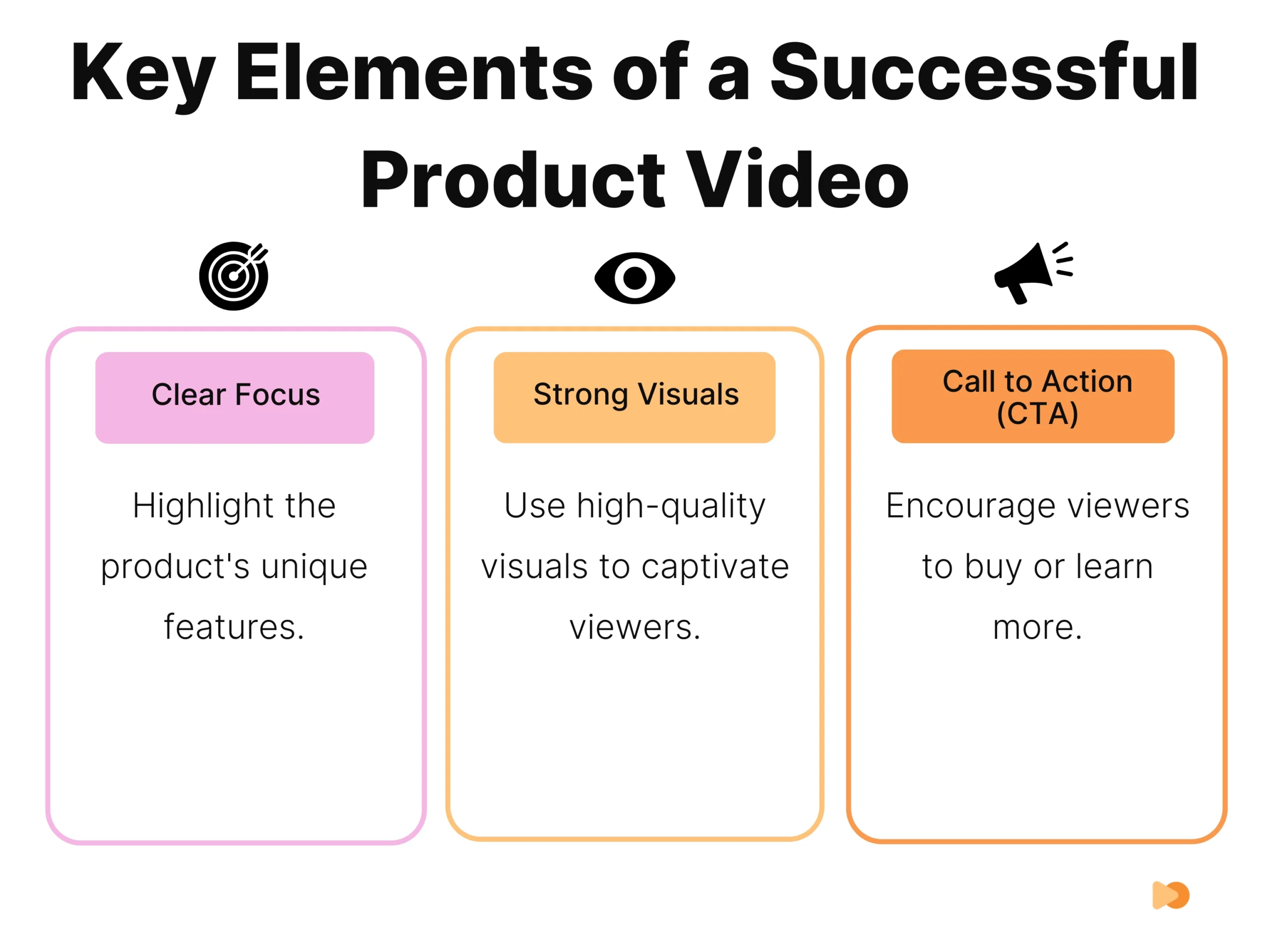 Key Elements of a Successful Product Video

Clear Focus

Highlight the product's unique features.

Strong Visuals

Use high-quality visuals to captivate viewers.

Call to Action (CTA)

Encourage viewers to buy or learn more.